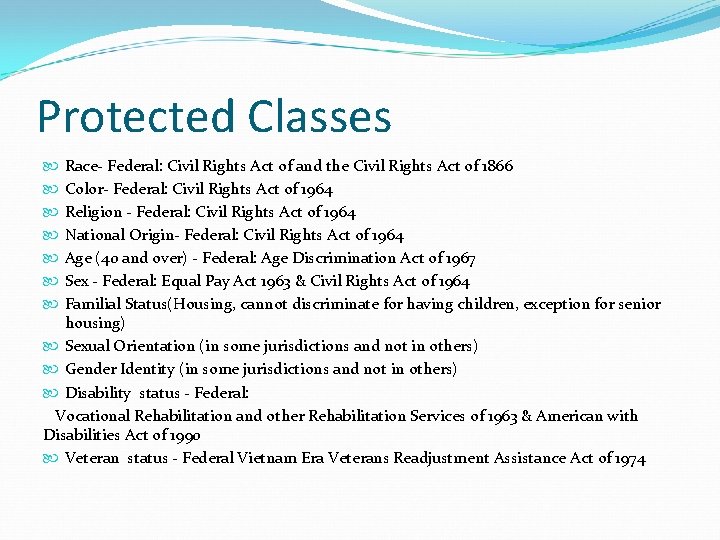 Protected Classes

Race- Federal: Civil Rights Act of and the Civil Rights Act of 1866
Color- Federal: Civil Rights Act of 1964
Religion - Federal: Civil Rights Act of 1964
National Origin- Federal: Civil Rights Act of 1964
Age (40 and over) - Federal: Age Discrimination Act of 1967
Sex - Federal: Equal Pay Act 1963 & Civil Rights Act of 1964
Familial Status(Housing, cannot discriminate for having children, exception for senior housing)
Sexual Orientation (in some jurisdictions and not in others)
Gender Identity (in some jurisdictions and not in others)
Disability status - Federal:
Vocational Rehabilitation and other Rehabilitation Services of 1963 & American with Disabilities Act of 1990
Veteran status - Federal Vietnam Era Veterans Readjustment Assistance Act of 1974